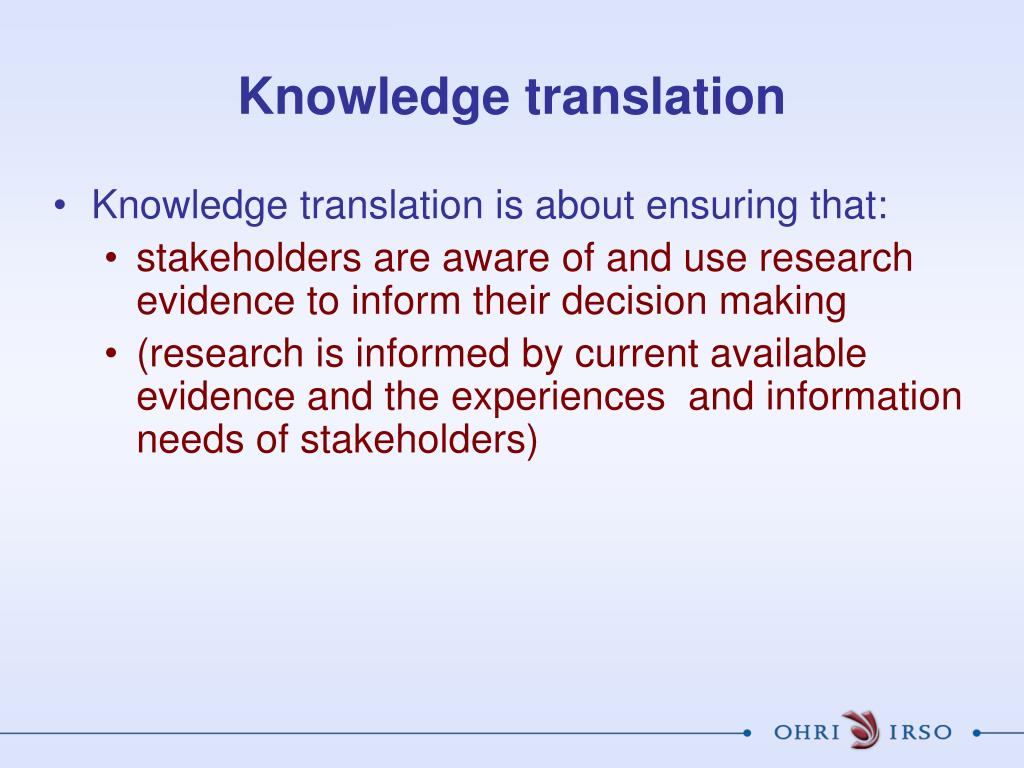 Knowledge translation

• Knowledge translation is about ensuring that:
  • stakeholders are aware of and use research evidence to inform their decision making
  • (research is informed by current available evidence and the experiences and information needs of stakeholders)

OHRI IRSO